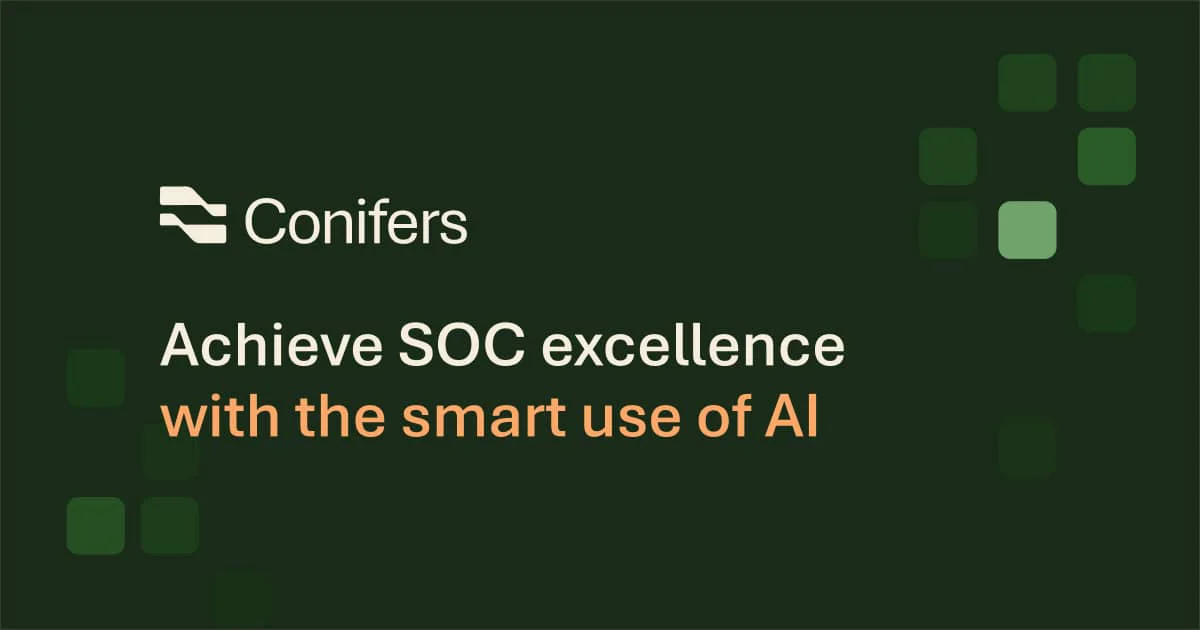 Conifers

Achieve SOC excellence with the smart use of AI